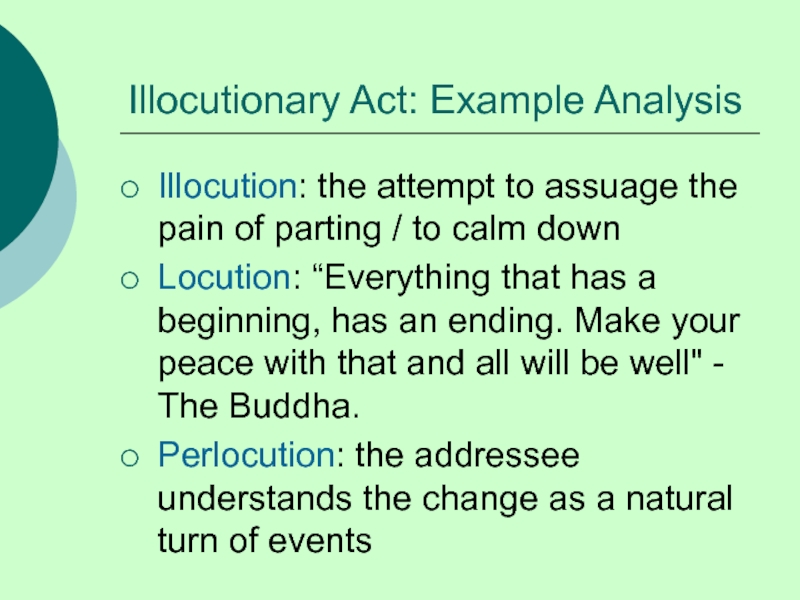 Illocutionary Act: Example Analysis

○ Illocution: the attempt to assuage the pain of parting / to calm down
○ Locution: “Everything that has a beginning, has an ending. Make your peace with that and all will be well" - The Buddha.
○ Perlocution: the addressee understands the change as a natural turn of events